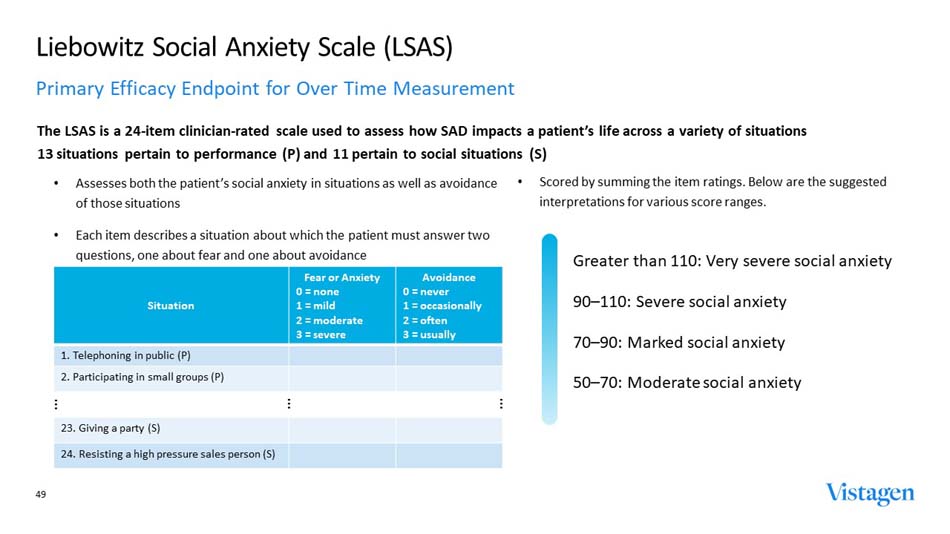 Liebowitz Social Anxiety Scale (LSAS)

Primary Efficacy Endpoint for Over Time Measurement

The LSAS is a 24-item clinician-rated scale used to assess how SAD impacts a patient's life across a variety of situations
13 situations pertain to performance (P) and 11 pertain to social situations (S)

• Assesses both the patient's social anxiety in situations as well as avoidance of those situations

• Each item describes a situation about which the patient must answer two questions, one about fear and one about avoidance

| Situation | Fear or Anxiety 0 = none 1 = mild 2 = moderate 3 = severe | Avoidance 0 = never 1 = occasionally 2 = often 3 = usually |
|---|---|---|
| 1. Telephoning in public (P) | | |
| 2. Participating in small groups (P) | | |
| ⋮ | ⋮ | ⋮ |
| 23. Giving a party (S) | | |
| 24. Resisting a high pressure sales person (S) | | |

• Scored by summing the item ratings. Below are the suggested interpretations for various score ranges.

Greater than 110: Very severe social anxiety

90–110: Severe social anxiety

70–90: Marked social anxiety

50–70: Moderate social anxiety

49

Vistagen